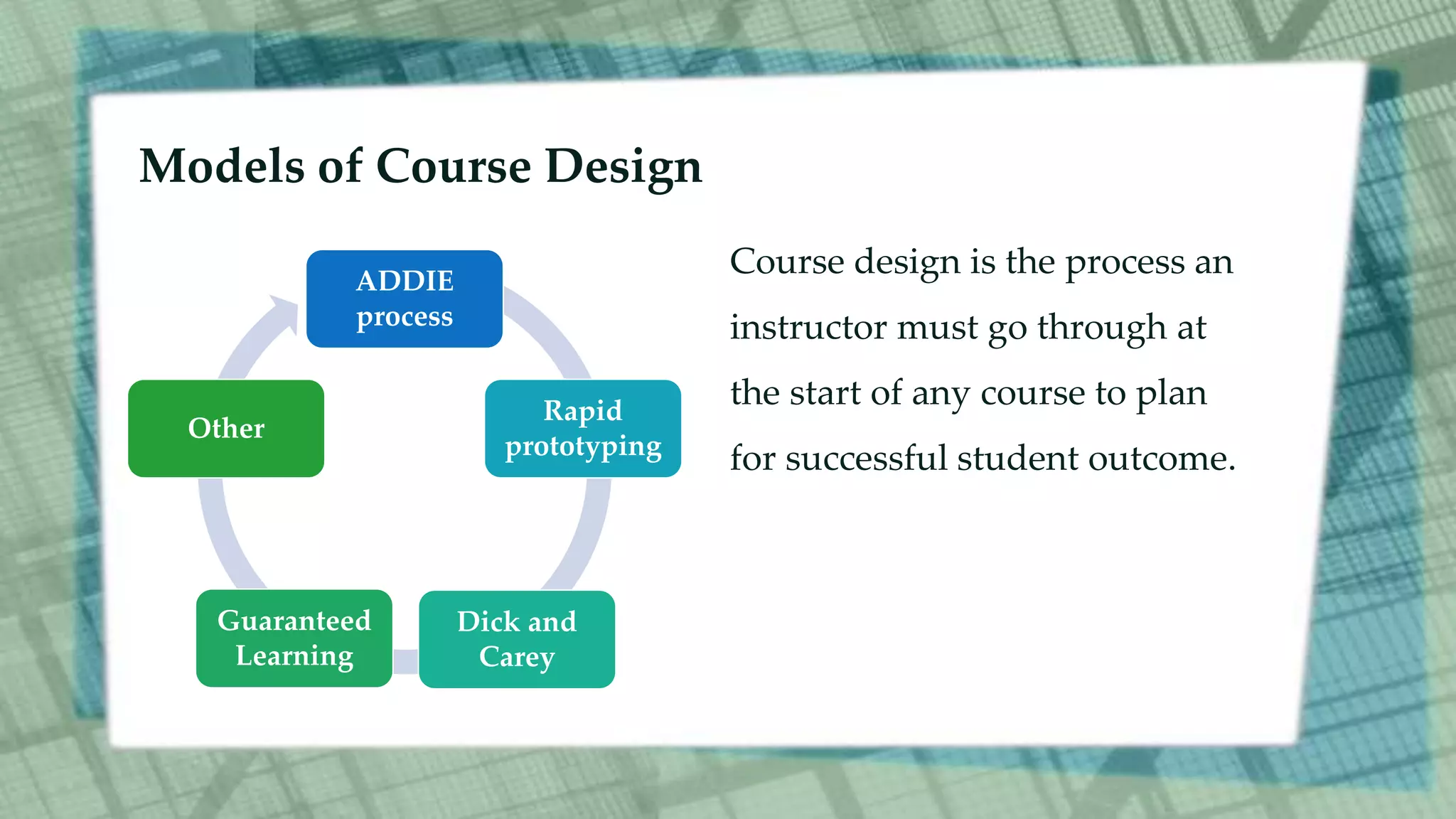 Models of Course Design

ADDIE process

Rapid prototyping

Dick and Carey

Guaranteed Learning

Other

Course design is the process an instructor must go through at the start of any course to plan for successful student outcome.